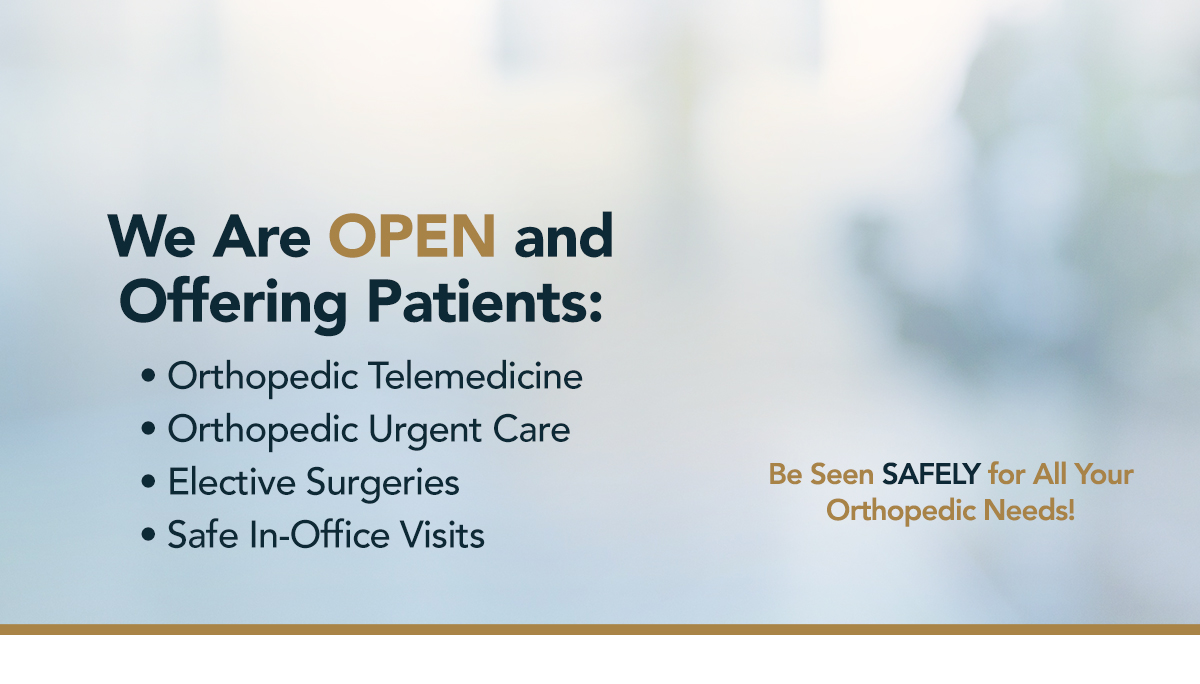 We Are OPEN and Offering Patients:

• Orthopedic Telemedicine
• Orthopedic Urgent Care
• Elective Surgeries
• Safe In-Office Visits

Be Seen SAFELY for All Your Orthopedic Needs!